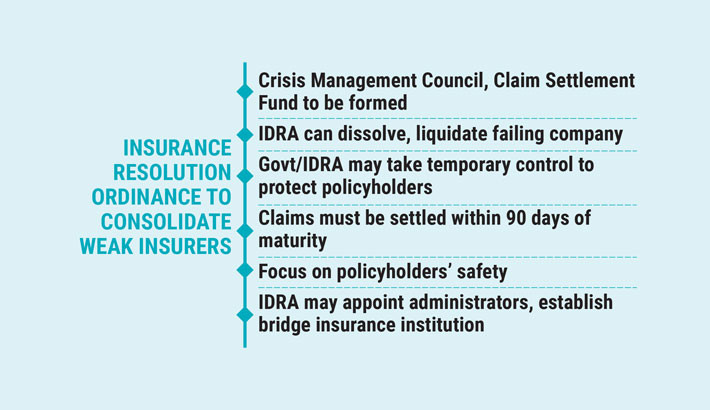 INSURANCE RESOLUTION ORDINANCE TO CONSOLIDATE WEAK INSURERS

Crisis Management Council, Claim Settlement Fund to be formed

IDRA can dissolve, liquidate failing company

Govt/IDRA may take temporary control to protect policyholders

Claims must be settled within 90 days of maturity

Focus on policyholders' safety

IDRA may appoint administrators, establish bridge insurance institution